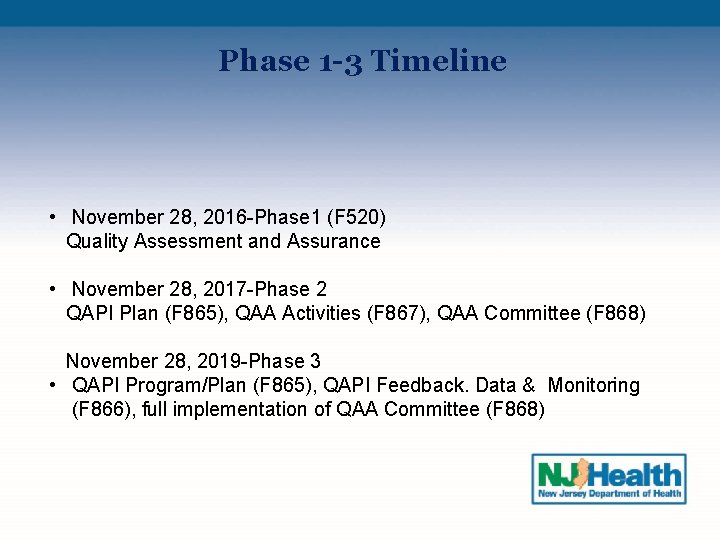 Phase 1-3 Timeline

• November 28, 2016-Phase1 (F520)
Quality Assessment and Assurance

• November 28, 2017-Phase 2
QAPI Plan (F865), QAA Activities (F867), QAA Committee (F868)

November 28, 2019-Phase 3
• QAPI Program/Plan (F865), QAPI Feedback. Data & Monitoring (F866), full implementation of QAA Committee (F868)

NJ Health
New Jersey Department of Health